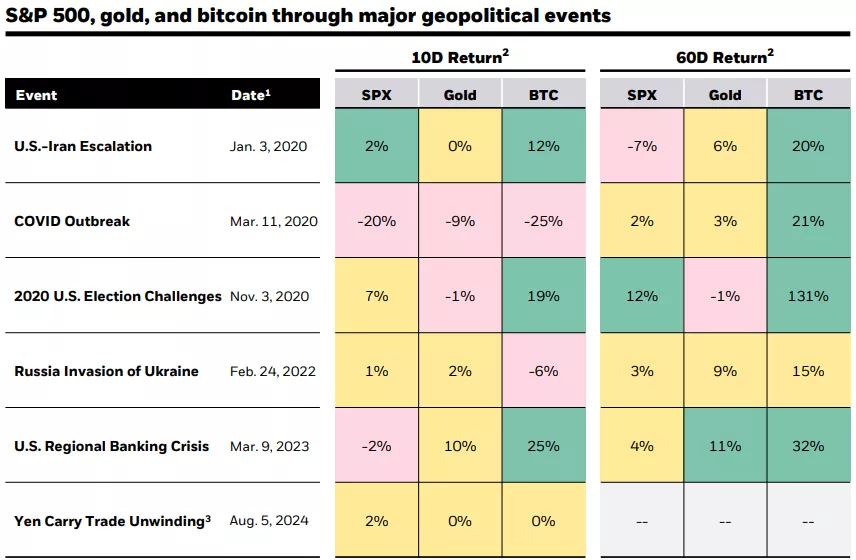 S&P 500, gold, and bitcoin through major geopolitical events

| Event | Date$^1$ | 10D Return$^2$ SPX | 10D Return$^2$ Gold | 10D Return$^2$ BTC | 60D Return$^2$ SPX | 60D Return$^2$ Gold | 60D Return$^2$ BTC |
|---|---|---|---|---|---|---|---|
| U.S.-Iran Escalation | Jan. 3, 2020 | 2% | 0% | 12% | -7% | 6% | 20% |
| COVID Outbreak | Mar. 11, 2020 | -20% | -9% | -25% | 2% | 3% | 21% |
| 2020 U.S. Election Challenges | Nov. 3, 2020 | 7% | -1% | 19% | 12% | -1% | 131% |
| Russia Invasion of Ukraine | Feb. 24, 2022 | 1% | 2% | -6% | 3% | 9% | 15% |
| U.S. Regional Banking Crisis | Mar. 9, 2023 | -2% | 10% | 25% | 4% | 11% | 32% |
| Yen Carry Trade Unwinding$^3$ | Aug. 5, 2024 | 2% | 0% | 0% | -- | -- | -- |